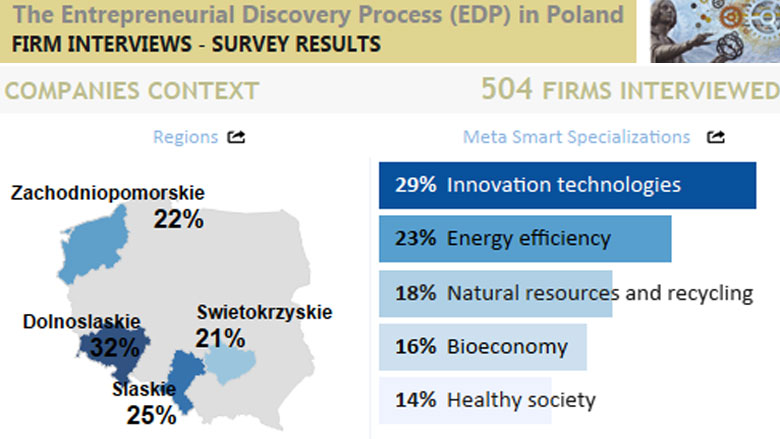 The Entrepreneurial Discovery Process (EDP) in Poland
FIRM INTERVIEWS - SURVEY RESULTS

COMPANIES CONTEXT

504 FIRMS INTERVIEWED

Regions

Zachodniopomorskie
22%

Dolnoslaskie
32%

Swietokrzyskie
21%

Slaskie
25%

Meta Smart Specializations

29% Innovation technologies

23% Energy efficiency

18% Natural resources and recycling

16% Bioeconomy

14% Healthy society